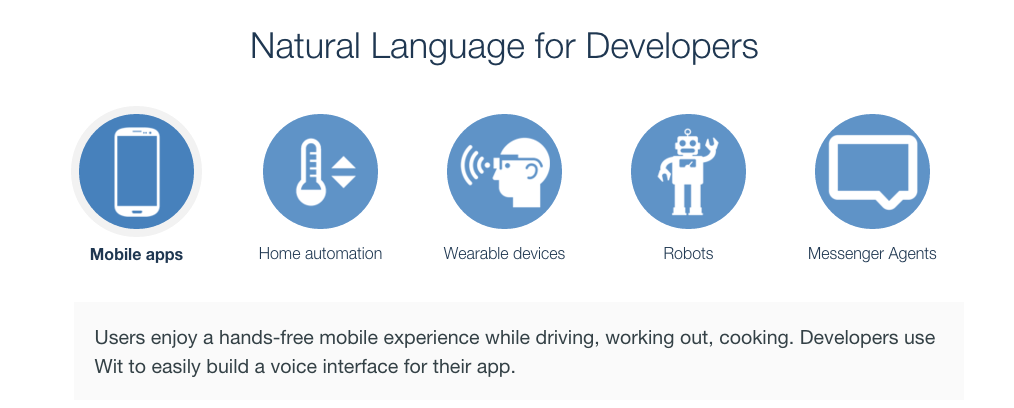 Natural Language for Developers

Mobile apps

Home automation

Wearable devices

Robots

Messenger Agents

Users enjoy a hands-free mobile experience while driving, working out, cooking. Developers use Wit to easily build a voice interface for their app.